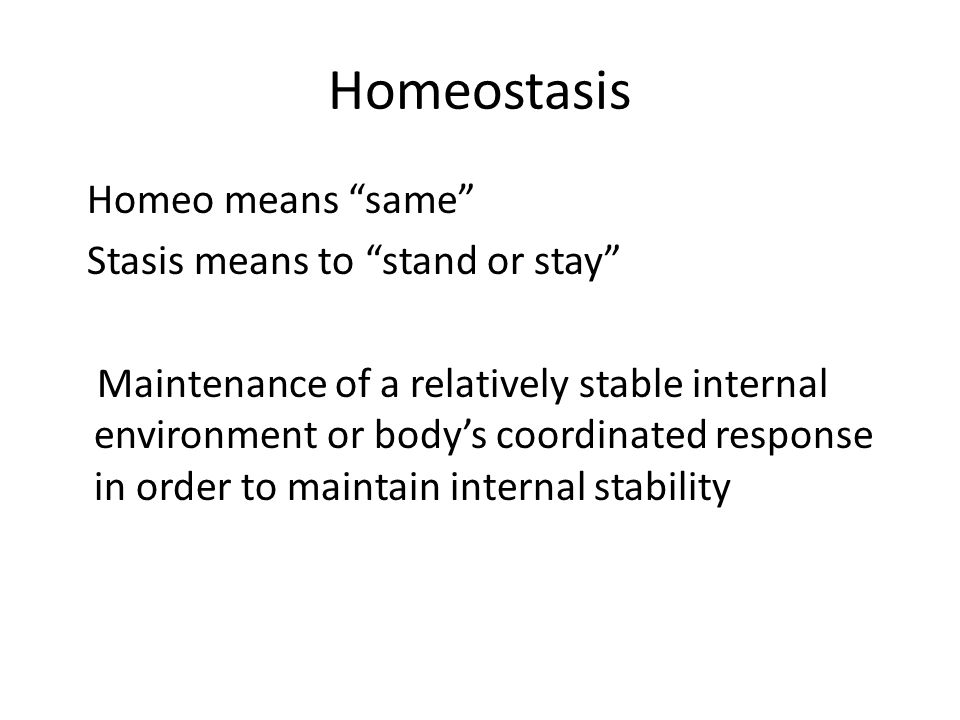 Homeostasis

Homeo means “same”
Stasis means to “stand or stay”

Maintenance of a relatively stable internal environment or body’s coordinated response in order to maintain internal stability